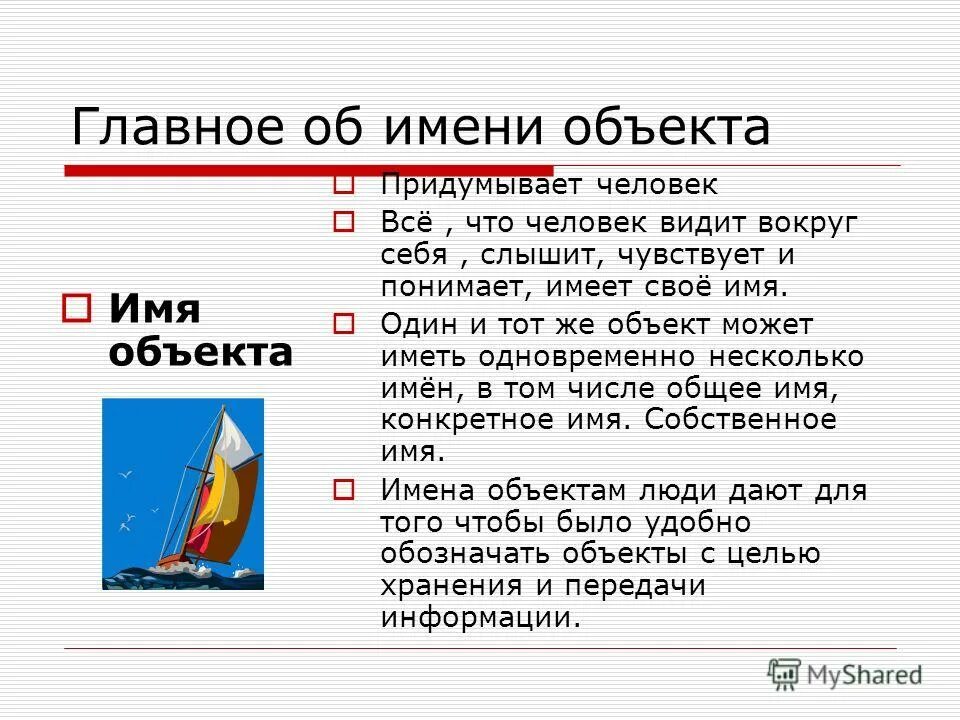 Главное об имени объекта

Имя объекта

Придумывает человек

Всё , что человек видит вокруг себя , слышит, чувствует и понимает, имеет своё имя.

Один и тот же объект может иметь одновременно несколько имён, в том числе общее имя, конкретное имя. Собственное имя.

Имена объектам люди дают для того чтобы было удобно обозначать объекты с целью хранения и передачи информации.

MyShared